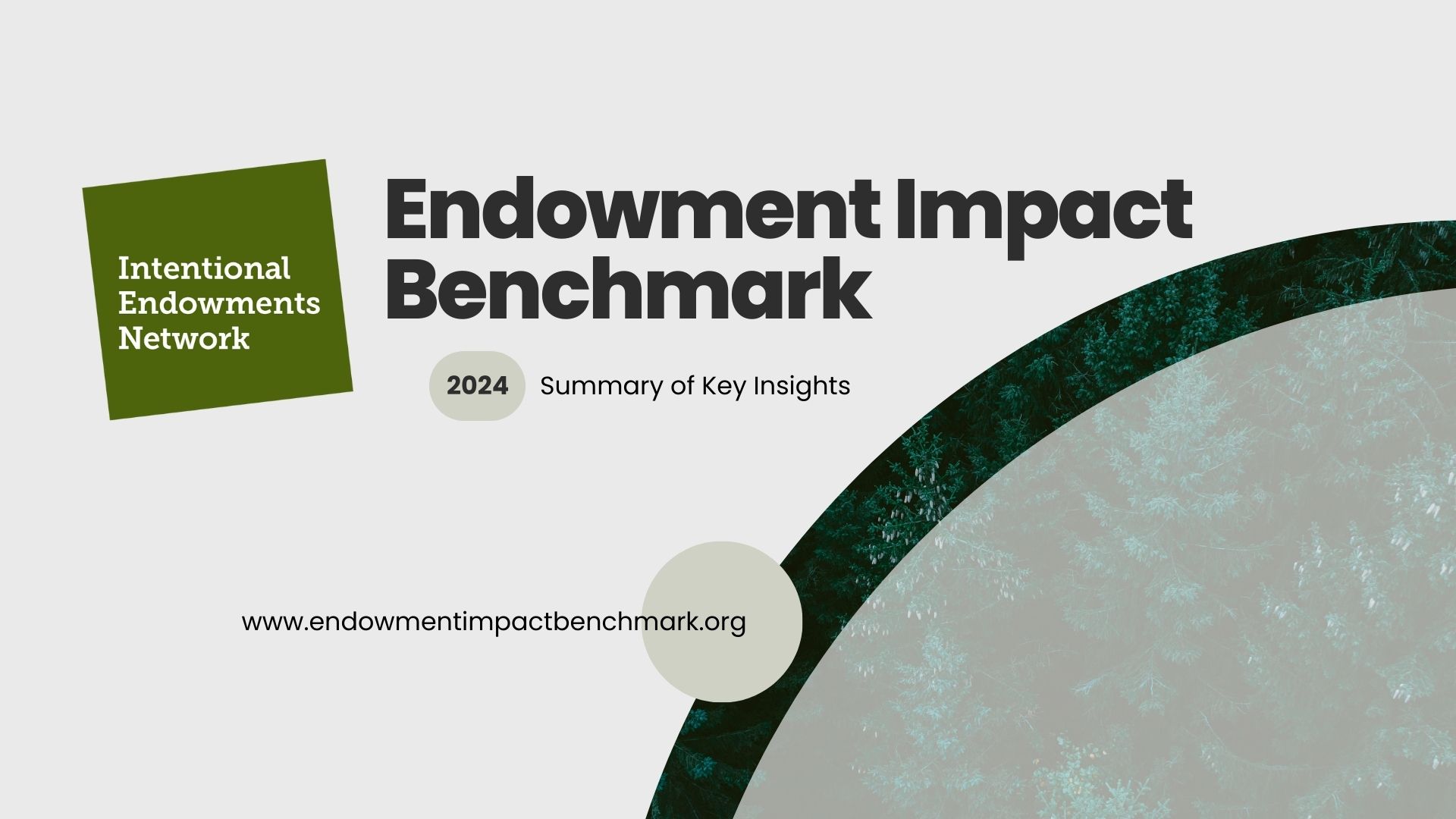 Intentional Endowments Network

Endowment Impact Benchmark

2024 Summary of Key Insights

www.endowmentimpactbenchmark.org